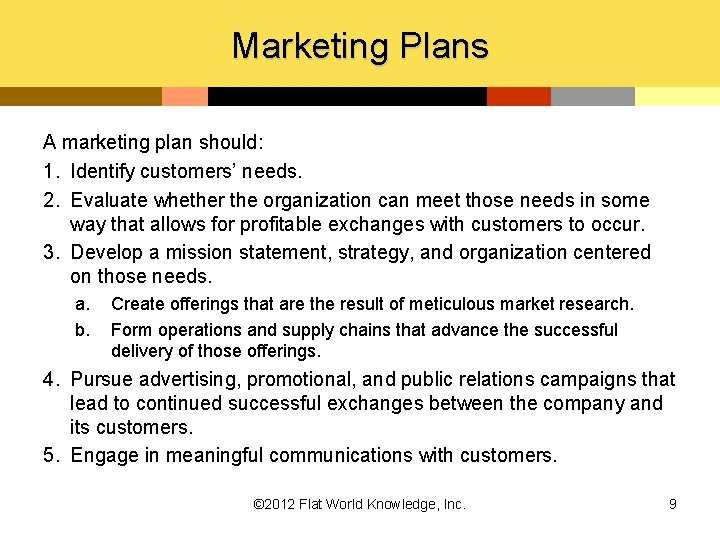 Marketing Plans

A marketing plan should:

1. Identify customers' needs.
2. Evaluate whether the organization can meet those needs in some way that allows for profitable exchanges with customers to occur.
3. Develop a mission statement, strategy, and organization centered on those needs.
   a. Create offerings that are the result of meticulous market research.
   b. Form operations and supply chains that advance the successful delivery of those offerings.
4. Pursue advertising, promotional, and public relations campaigns that lead to continued successful exchanges between the company and its customers.
5. Engage in meaningful communications with customers.

©2012 Flat World Knowledge, Inc.

9